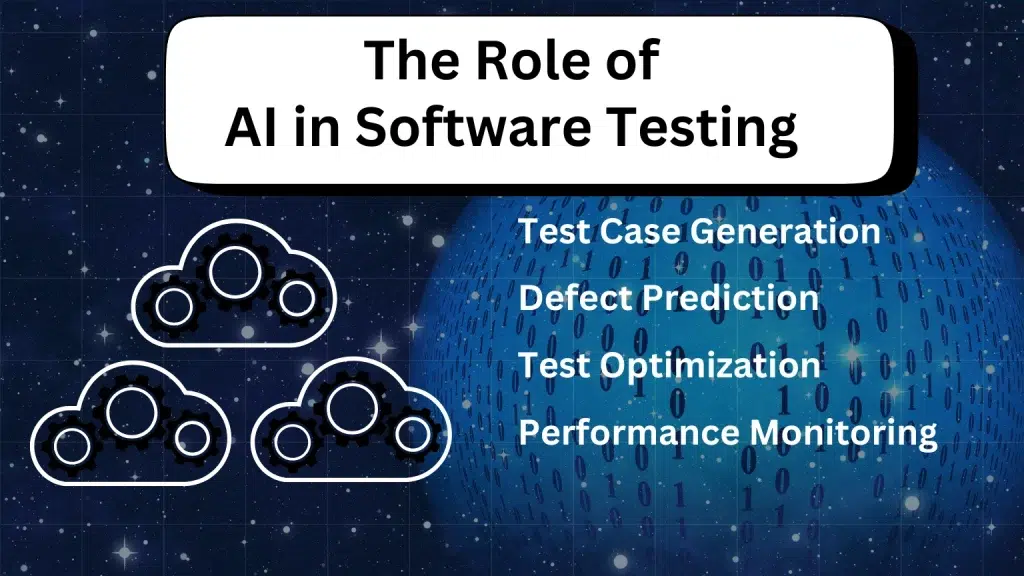 The Role of AI in Software Testing

Test Case Generation

Defect Prediction

Test Optimization

Performance Monitoring